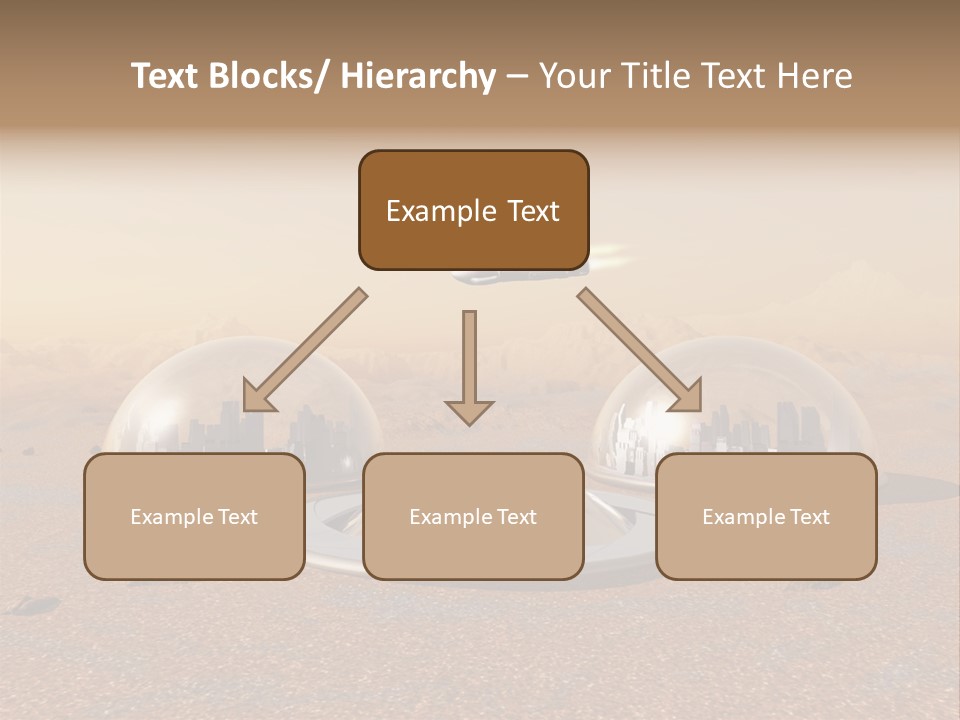 Text Blocks/ Hierarchy – Your Title Text Here

Example Text

Example Text

Example Text

Example Text